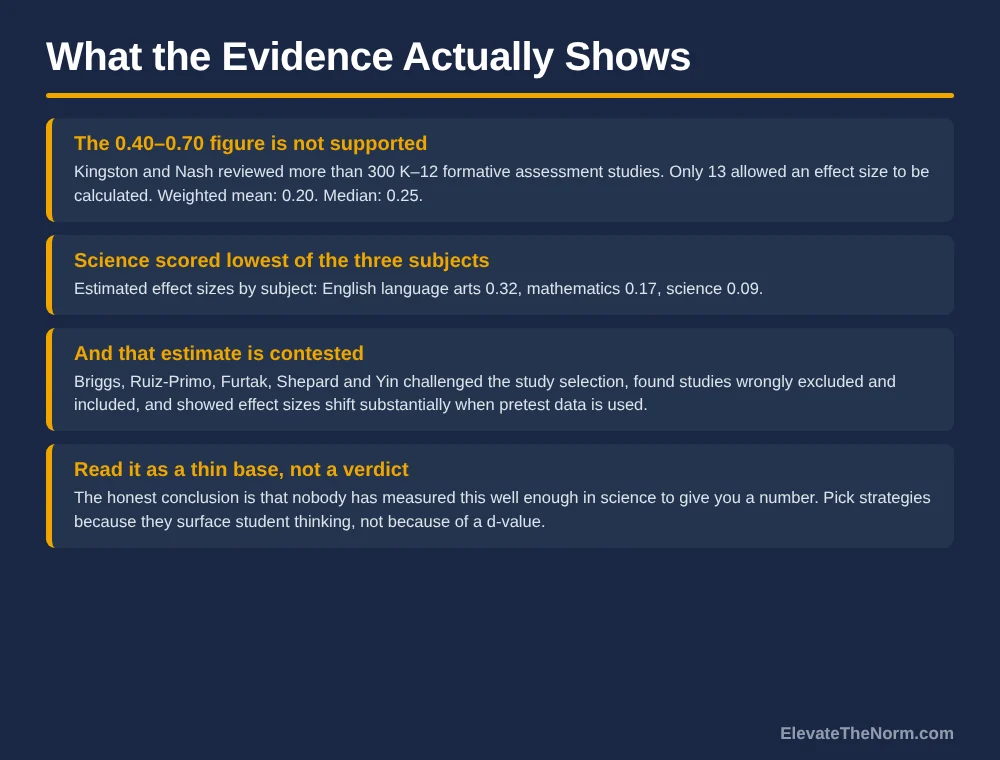 What the Evidence Actually Shows

The 0.40–0.70 figure is not supported

Kingston and Nash reviewed more than 300 K–12 formative assessment studies. Only 13 allowed an effect size to be calculated. Weighted mean: 0.20. Median: 0.25.

Science scored lowest of the three subjects

Estimated effect sizes by subject: English language arts 0.32, mathematics 0.17, science 0.09.

And that estimate is contested

Briggs, Ruiz-Primo, Furtak, Shepard and Yin challenged the study selection, found studies wrongly excluded and included, and showed effect sizes shift substantially when pretest data is used.

Read it as a thin base, not a verdict

The honest conclusion is that nobody has measured this well enough in science to give you a number. Pick strategies because they surface student thinking, not because of a d-value.

ElevateTheNorm.com